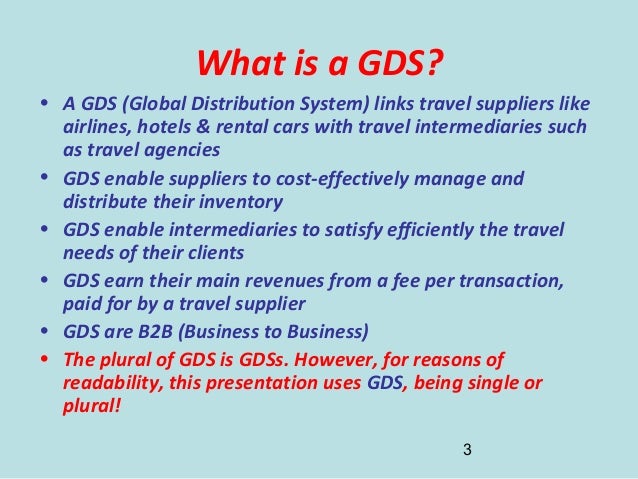 What is a GDS?

• A GDS (Global Distribution System) links travel suppliers like airlines, hotels & rental cars with travel intermediaries such as travel agencies

• GDS enable suppliers to cost-effectively manage and distribute their inventory

• GDS enable intermediaries to satisfy efficiently the travel needs of their clients

• GDS earn their main revenues from a fee per transaction, paid for by a travel supplier

• GDS are B2B (Business to Business)

• The plural of GDS is GDSs. However, for reasons of readability, this presentation uses GDS, being single or plural!

3